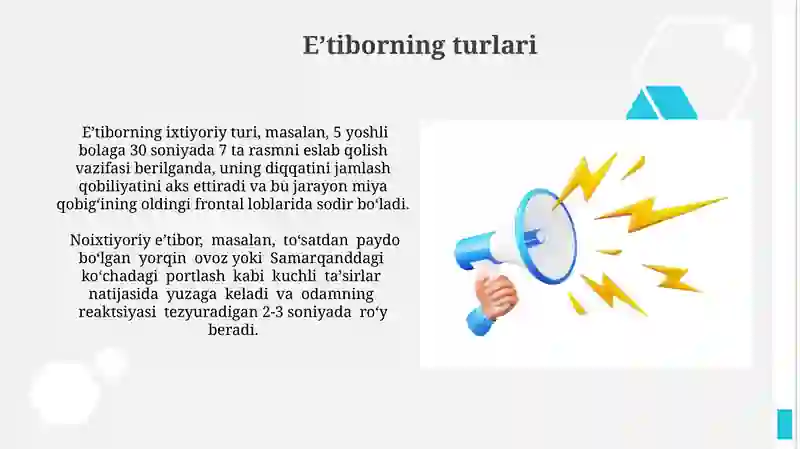 E’tiborning turlari

E’tiborning ixtiyoriy turi, masalan, 5 yoshli bolaga 30 soniyada 7 ta rasmni eslab qolish vazifasi berilganda, uning diqqatini jamlash qobiliyatini aks ettiradi va bu jarayon miya qobig‘ining oldingi frontal loblarida sodir bo‘ladi.

Noixtiyoriy e’tibor, masalan, to‘satdan paydo bo‘lgan yorqin ovoz yoki Samarqanddagi ko‘chadagi portlash kabi kuchli ta’sirlar natijasida yuzaga keladi va odamning reaktsiyasi tezyuradigan 2-3 soniyada ro‘y beradi.